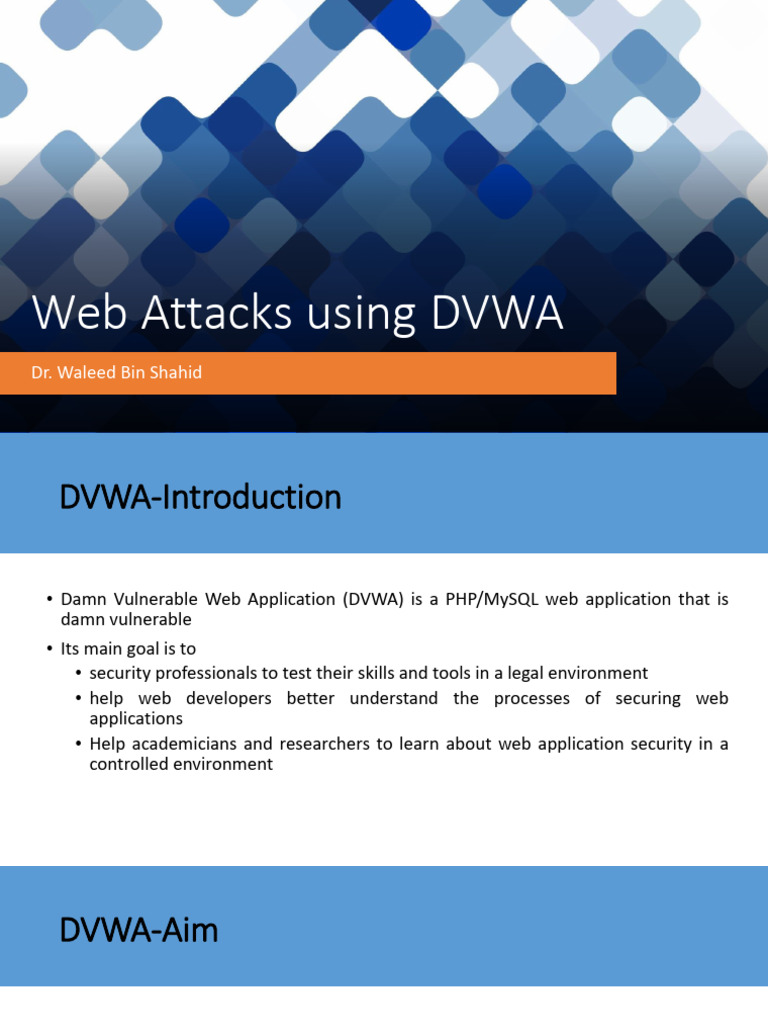 Web Attacks using DVWA

Dr. Waleed Bin Shahid

DVWA-Introduction

• Damn Vulnerable Web Application (DVWA) is a PHP/MySQL web application that is damn vulnerable
• Its main goal is to
  • security professionals to test their skills and tools in a legal environment
  • help web developers better understand the processes of securing web applications
  • Help academicians and researchers to learn about web application security in a controlled environment

DVWA-Aim